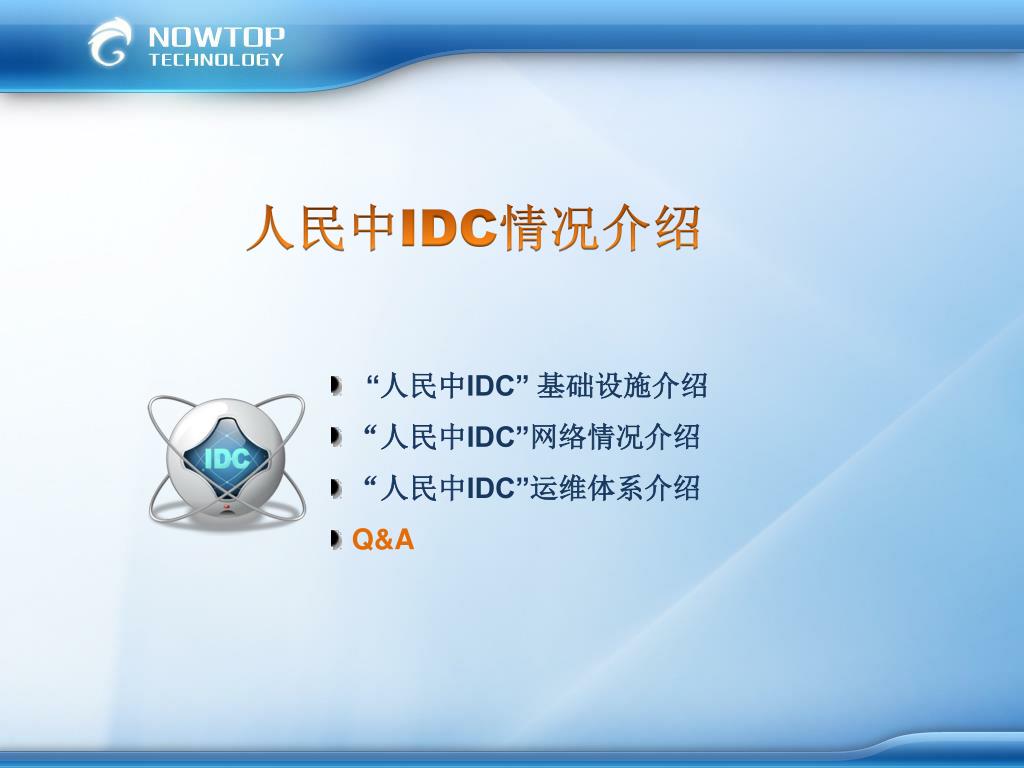 NOWTOP
TECHNOLOGY

人民中IDC情况介绍

IDC

“人民中IDC” 基础设施介绍
“人民中IDC”网络情况介绍
“人民中IDC”运维体系介绍
Q&A